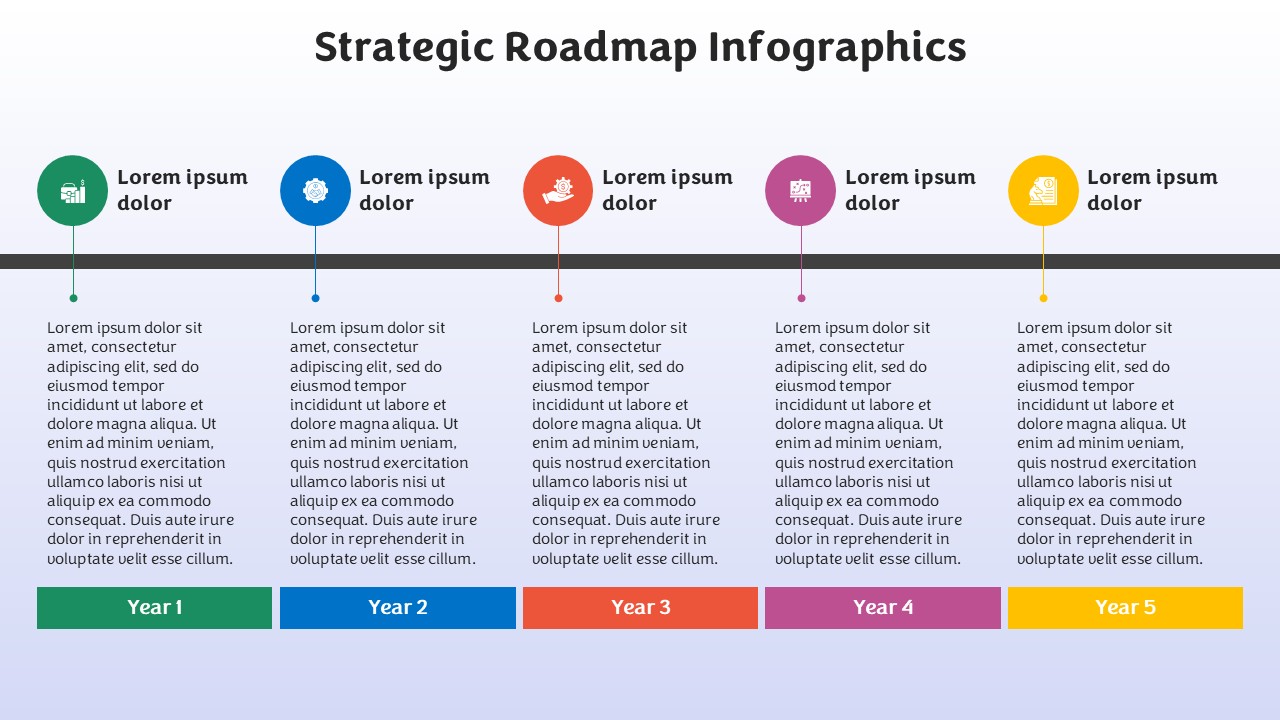 Strategic Roadmap Infographics

Lorem ipsum dolor

Lorem ipsum dolor sit amet, consectetur adipiscing elit, sed do eiusmod tempor incididunt ut labore et dolore magna aliqua. Ut enim ad minim veniam, quis nostrud exercitation ullamco laboris nisi ut aliquip ex ea commodo consequat. Duis aute irure dolor in reprehenderit in voluptate velit esse cillum.

Year 1

Lorem ipsum dolor

Lorem ipsum dolor sit amet, consectetur adipiscing elit, sed do eiusmod tempor incididunt ut labore et dolore magna aliqua. Ut enim ad minim veniam, quis nostrud exercitation ullamco laboris nisi ut aliquip ex ea commodo consequat. Duis aute irure dolor in reprehenderit in voluptate velit esse cillum.

Year 2

Lorem ipsum dolor

Lorem ipsum dolor sit amet, consectetur adipiscing elit, sed do eiusmod tempor incididunt ut labore et dolore magna aliqua. Ut enim ad minim veniam, quis nostrud exercitation ullamco laboris nisi ut aliquip ex ea commodo consequat. Duis aute irure dolor in reprehenderit in voluptate velit esse cillum.

Year 3

Lorem ipsum dolor

Lorem ipsum dolor sit amet, consectetur adipiscing elit, sed do eiusmod tempor incididunt ut labore et dolore magna aliqua. Ut enim ad minim veniam, quis nostrud exercitation ullamco laboris nisi ut aliquip ex ea commodo consequat. Duis aute irure dolor in reprehenderit in voluptate velit esse cillum.

Year 4

Lorem ipsum dolor

Lorem ipsum dolor sit amet, consectetur adipiscing elit, sed do eiusmod tempor incididunt ut labore et dolore magna aliqua. Ut enim ad minim veniam, quis nostrud exercitation ullamco laboris nisi ut aliquip ex ea commodo consequat. Duis aute irure dolor in reprehenderit in voluptate velit esse cillum.

Year 5